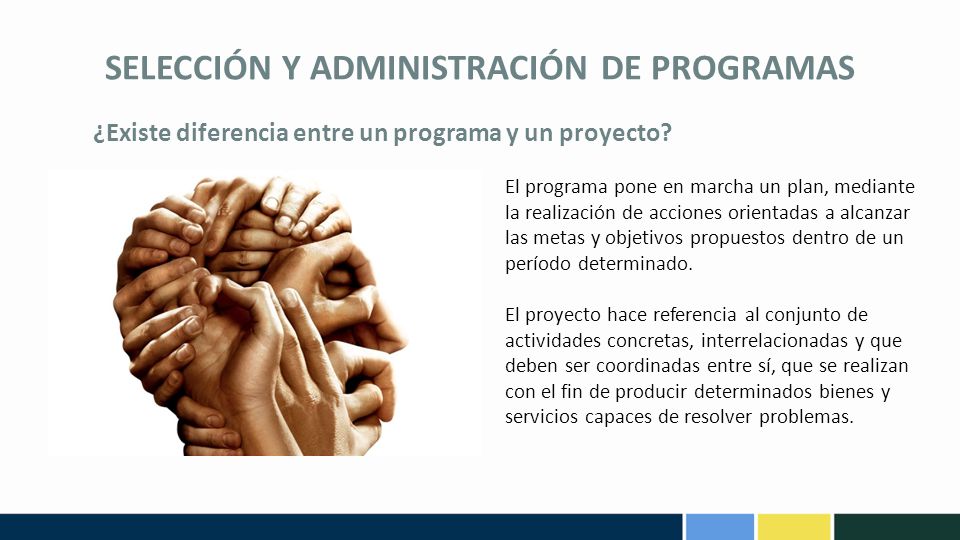 SELECCIÓN Y ADMINISTRACIÓN DE PROGRAMAS

¿Existe diferencia entre un programa y un proyecto?

El programa pone en marcha un plan, mediante la realización de acciones orientadas a alcanzar las metas y objetivos propuestos dentro de un período determinado.

El proyecto hace referencia al conjunto de actividades concretas, interrelacionadas y que deben ser coordinadas entre sí, que se realizan con el fin de producir determinados bienes y servicios capaces de resolver problemas.